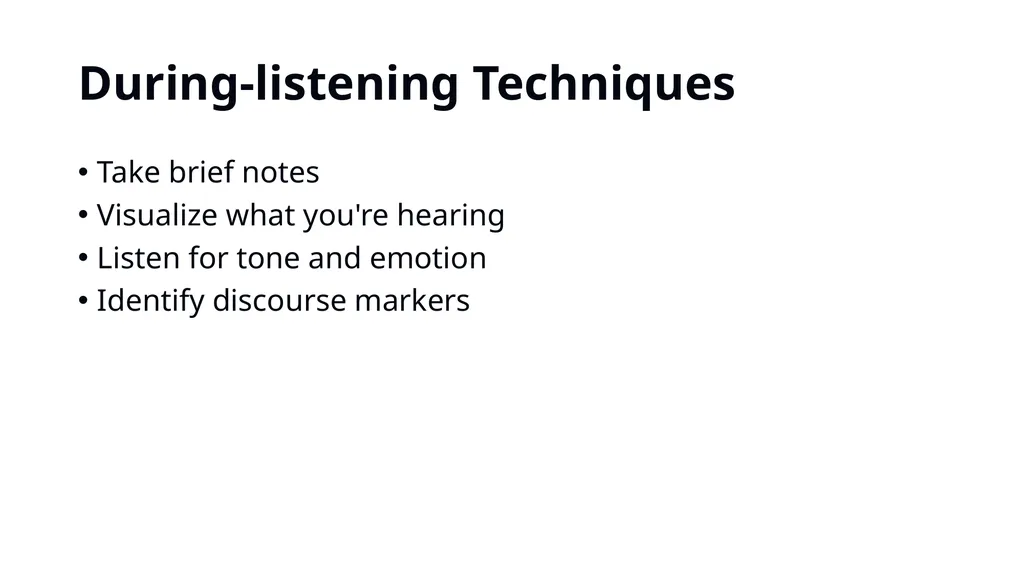 During-listening Techniques

• Take brief notes
• Visualize what you're hearing
• Listen for tone and emotion
• Identify discourse markers